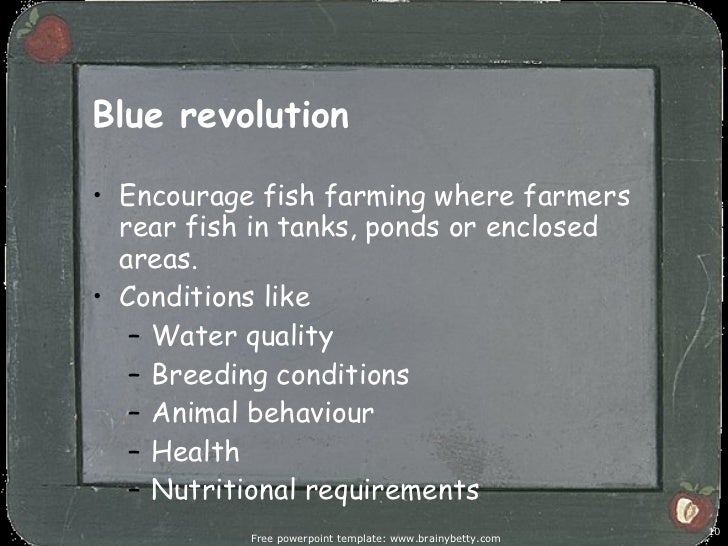 Blue revolution

• Encourage fish farming where farmers rear fish in tanks, ponds or enclosed areas.
• Conditions like
– Water quality
– Breeding conditions
– Animal behaviour
– Health
– Nutritional requirements

Free powerpoint template: www.brainybetty.com

10